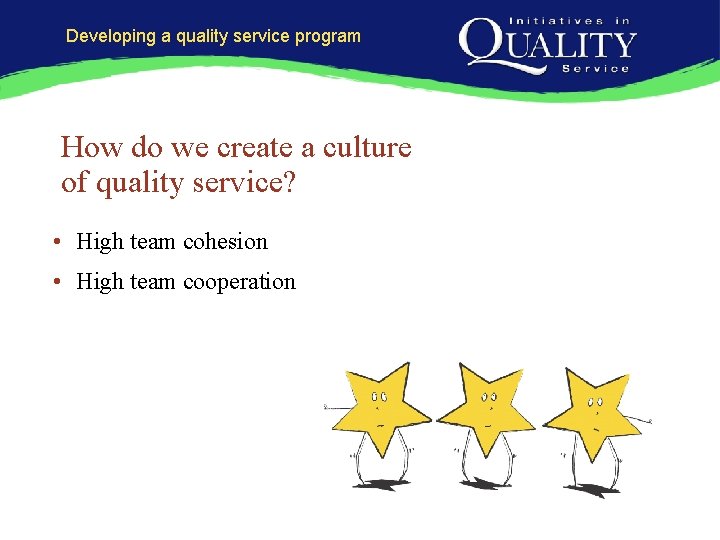 Developing a quality service program

Initiatives in QUALITY Service

How do we create a culture of quality service?

• High team cohesion
• High team cooperation